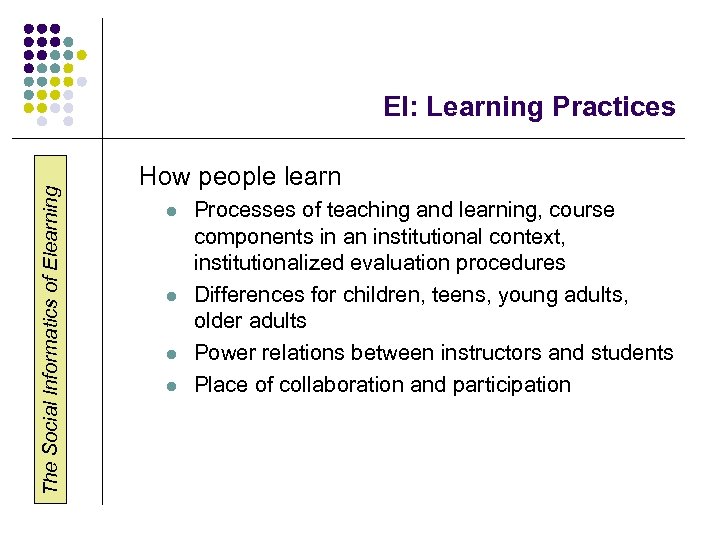 EI: Learning Practices

The Social Informatics of Elearning

How people learn

- Processes of teaching and learning, course components in an institutional context, institutionalized evaluation procedures
- Differences for children, teens, young adults, older adults
- Power relations between instructors and students
- Place of collaboration and participation